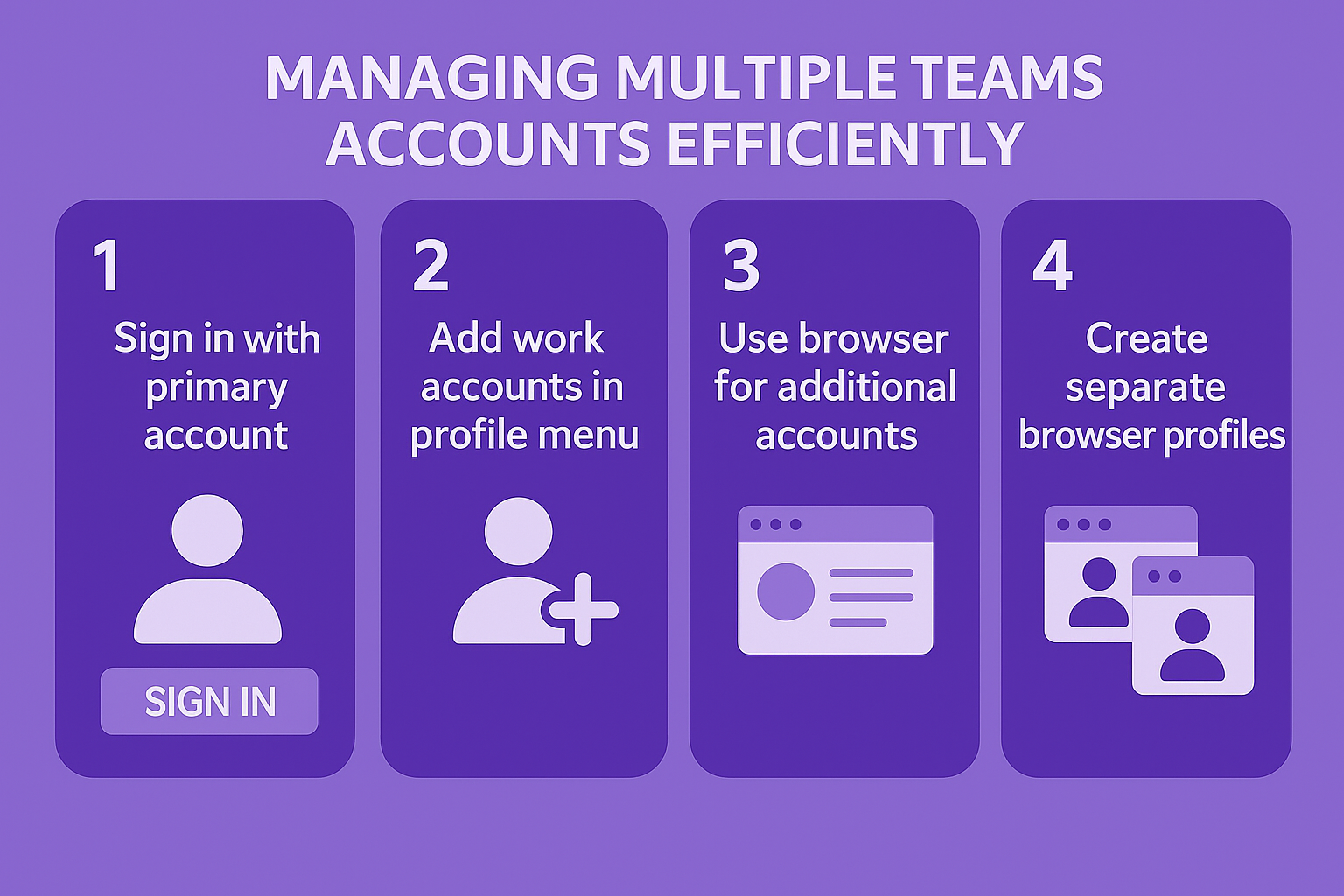 MANAGING MULTIPLE TEAMS ACCOUNTS EFFICIENTLY

1
Sign in with primary account

SIGN IN

2
Add work accounts in profile menu

3
Use browser for additional accounts

4
Create separate browser profiles